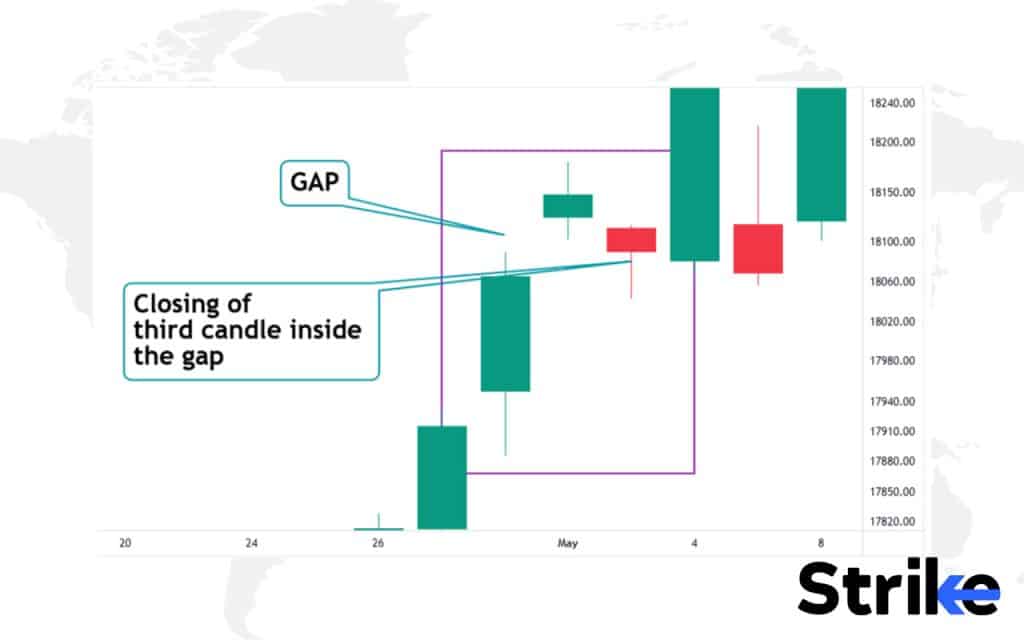 GAP

Closing of third candle inside the gap

18240.00
18200.00
18150.00
18100.00
18060.00
18020.00
17980.00
17940.00
17910.00
17880.00
17850.00
17820.00

20
24
26
May
4
8

Strike